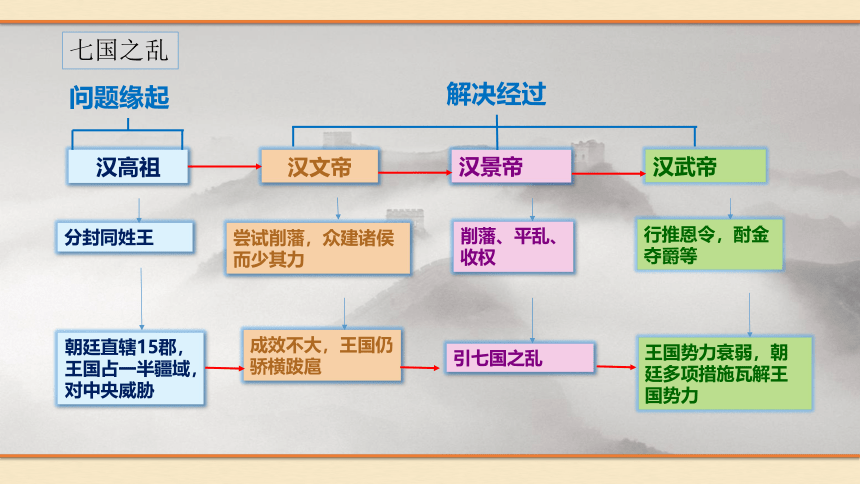 七国之乱

问题缘起

解决经过

汉高祖

汉文帝

汉景帝

汉武帝

分封同姓王

尝试削藩，众建诸侯而少其力

削藩、平乱、收权

行推恩令，酎金夺爵等

朝廷直辖15郡，王国占一半疆域，对中央威胁

成效不大，王国仍骄横跋扈

引七国之乱

王国势力衰弱，朝廷多项措施瓦解王国势力